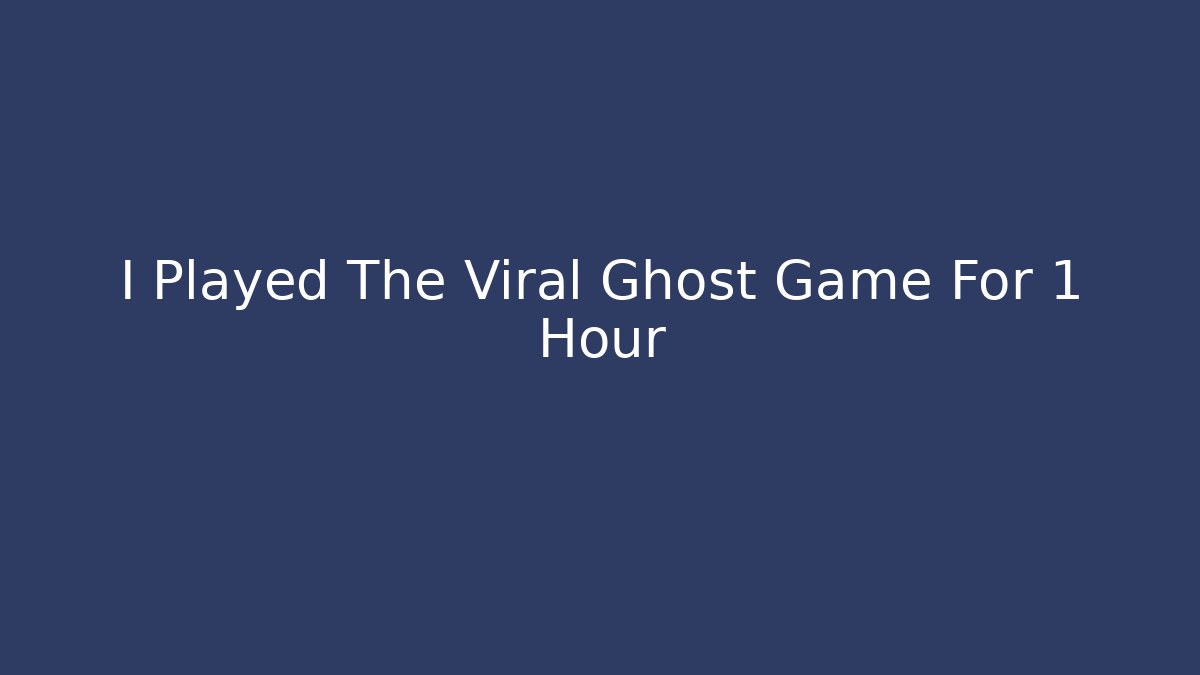 I Played The Viral Ghost Game For 1 Hour